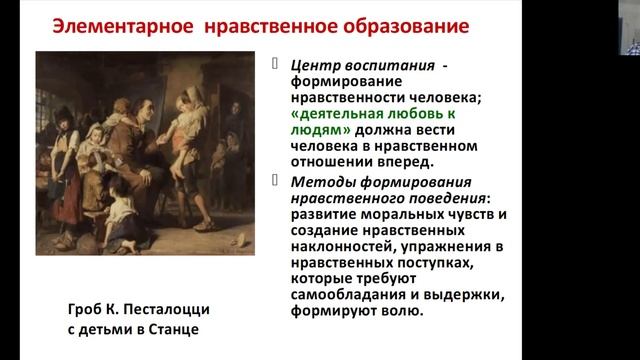 Элементарное нравственное образование

Центр воспитания - формирование нравственности человека; «деятельная любовь к людям» должна вести человека в нравственном отношении вперед.

Методы формирования нравственного поведения: развитие моральных чувств и создание нравственных наклонностей, упражнения в нравственных поступках, которые требуют самообладания и выдержки, формируют волю.

Гроб К. Песталоцци с детьми в Станце